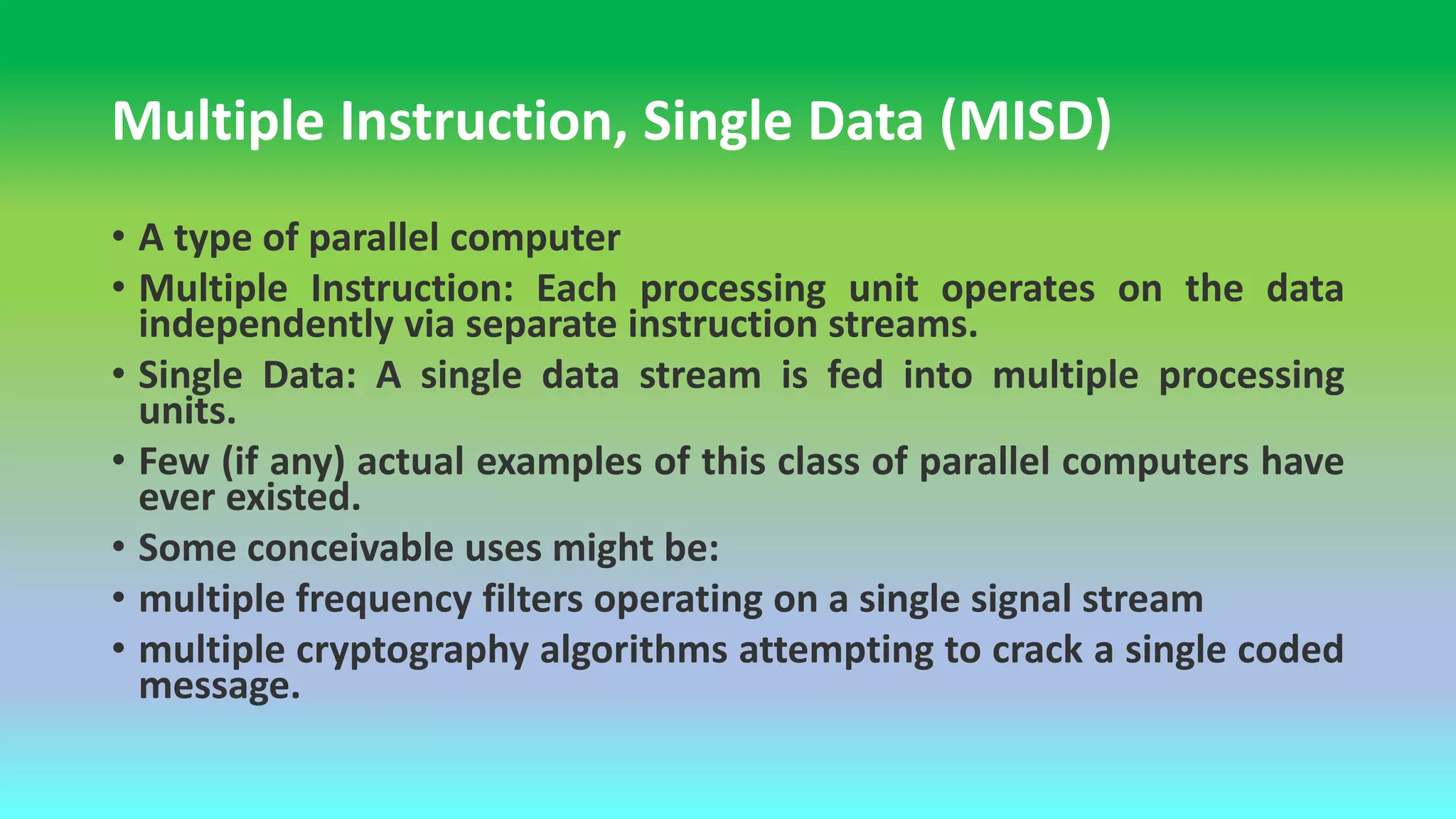 Multiple Instruction, Single Data (MISD)

• A type of parallel computer
• Multiple Instruction: Each processing unit operates on the data independently via separate instruction streams.
• Single Data: A single data stream is fed into multiple processing units.
• Few (if any) actual examples of this class of parallel computers have ever existed.
• Some conceivable uses might be:
• multiple frequency filters operating on a single signal stream
• multiple cryptography algorithms attempting to crack a single coded message.